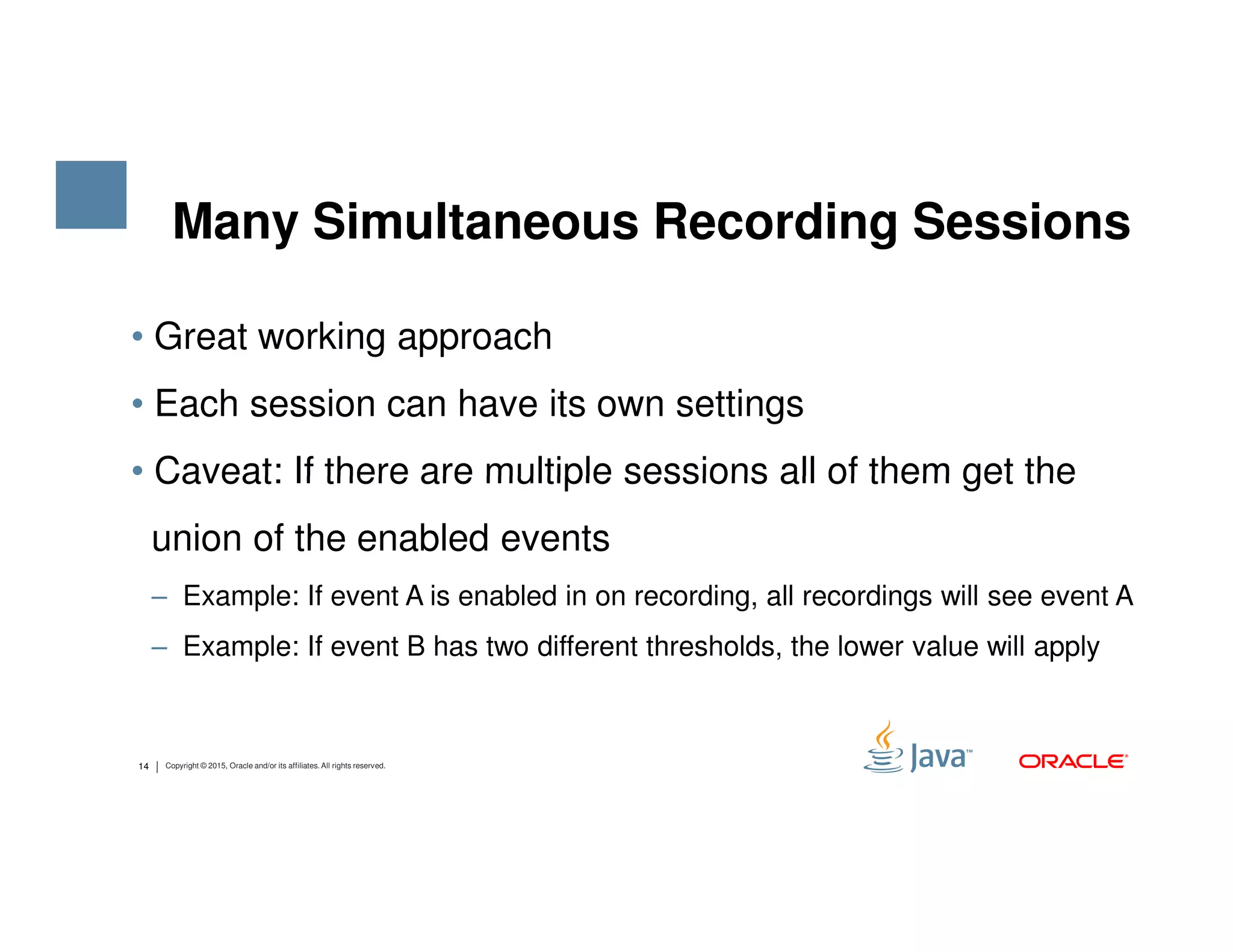 Many Simultaneous Recording Sessions

• Great working approach

• Each session can have its own settings

• Caveat: If there are multiple sessions all of them get the union of the enabled events

– Example: If event A is enabled in on recording, all recordings will see event A

– Example: If event B has two different thresholds, the lower value will apply

14 | Copyright © 2015, Oracle and/or its affiliates. All rights reserved.

Java™

ORACLE®